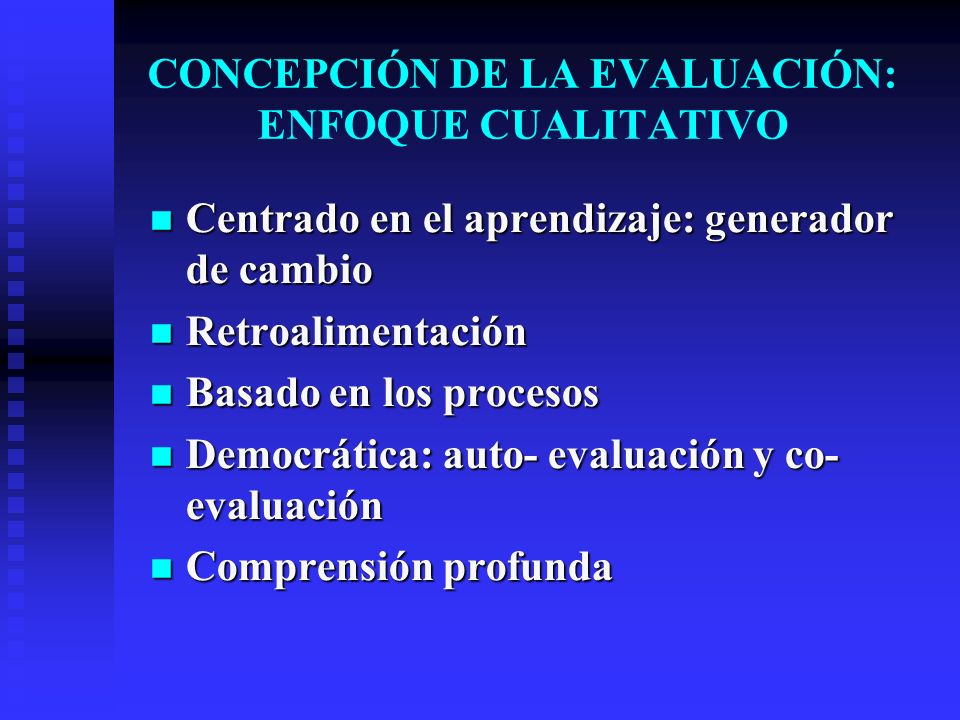 CONCEPCIÓN DE LA EVALUACIÓN: ENFOQUE CUALITATIVO

- Centrado en el aprendizaje: generador de cambio
- Retroalimentación
- Basado en los procesos
- Democrática: auto- evaluación y co-evaluación
- Comprensión profunda